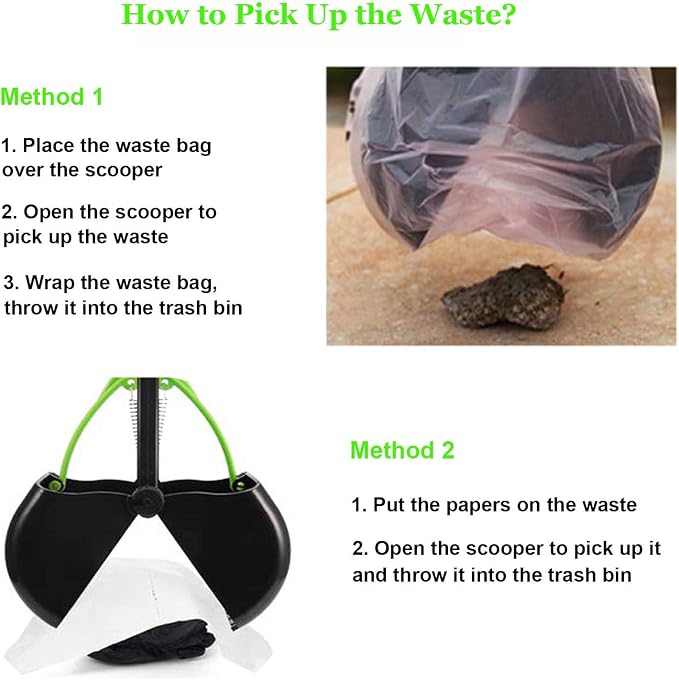 How to Pick Up the Waste?

Method 1

1. Place the waste bag over the scooper

2. Open the scooper to pick up the waste

3. Wrap the waste bag, throw it into the trash bin

Method 2

1. Put the papers on the waste

2. Open the scooper to pick up it and throw it into the trash bin